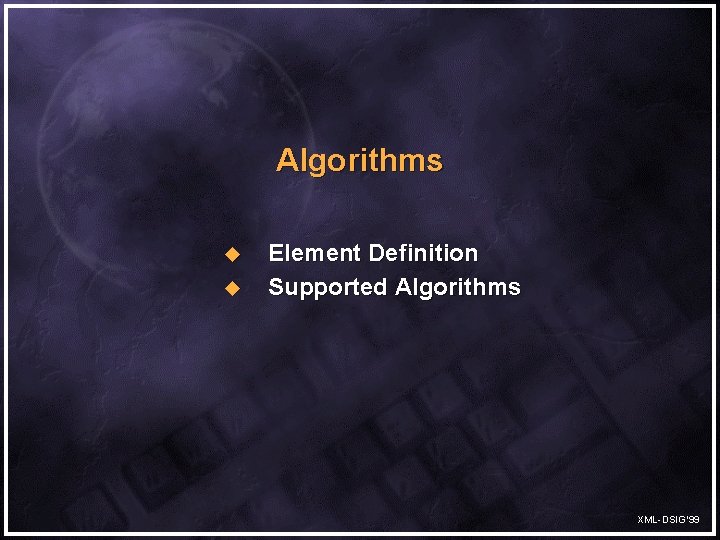 Algorithms

◆ Element Definition
◆ Supported Algorithms

XML-DSIG'99